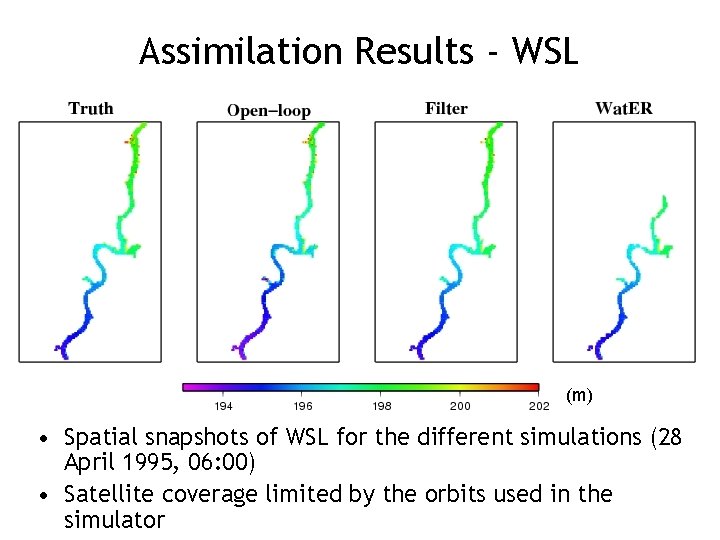 Assimilation Results - WSL

Truth

Open−loop

Filter

WatER

194 196 198 200 202 (m)

• Spatial snapshots of WSL for the different simulations (28 April 1995, 06:00)

• Satellite coverage limited by the orbits used in the simulator